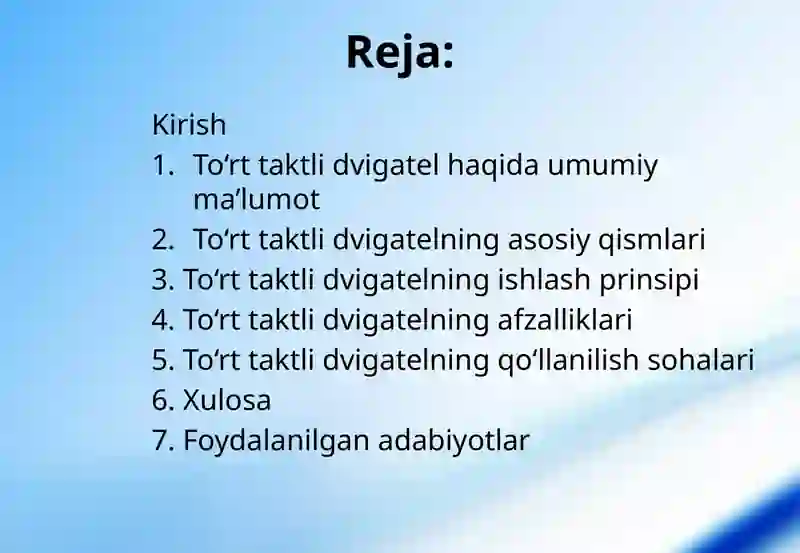 Reja:

Kirish
1. To‘rt taktli dvigatel haqida umumiy ma’lumot
2. To‘rt taktli dvigatelning asosiy qismlari
3. To‘rt taktli dvigatelning ishlash prinsipi
4. To‘rt taktli dvigatelning afzalliklari
5. To‘rt taktli dvigatelning qo‘llanilish sohalari
6. Xulosa
7. Foydalanilgan adabiyotlar